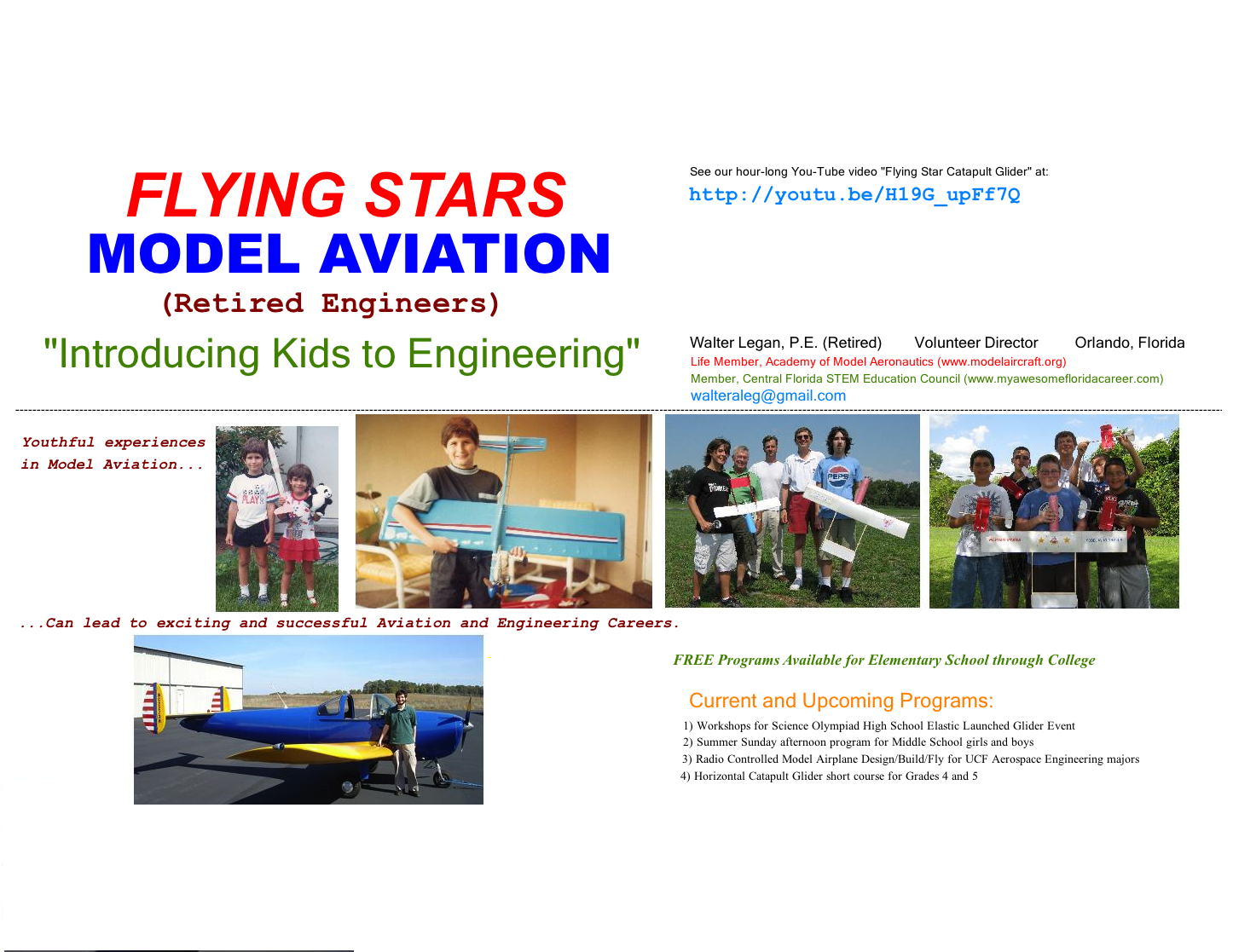 FLYING STARS
MODEL AVIATION
(Retired Engineers)

"Introducing Kids to Engineering"

See our hour-long You-Tube video "Flying Star Catapult Glider" at:
http://youtu.be/H19G_upFf7Q

Walter Legan, P.E. (Retired) Volunteer Director Orlando, Florida
Life Member, Academy of Model Aeronautics (www.modelaircraft.org)
Member, Central Florida STEM Education Council (www.myawesomefloridacareer.com)
walteraleg@gmail.com

Youthful experiences in Model Aviation...

...Can lead to exciting and successful Aviation and Engineering Careers.

FREE Programs Available for Elementary School through College

Current and Upcoming Programs:

1) Workshops for Science Olympiad High School Elastic Launched Glider Event
2) Summer Sunday afternoon program for Middle School girls and boys
3) Radio Controlled Model Airplane Design/Build/Fly for UCF Aerospace Engineering majors
4) Horizontal Catapult Glider short course for Grades 4 and 5